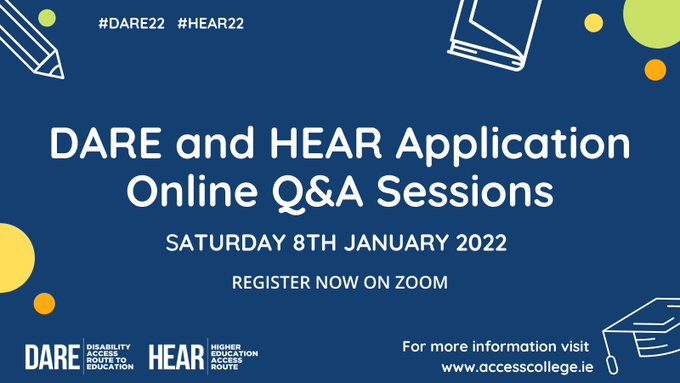 #DARE22 #HEAR22

DARE and HEAR Application Online Q&A Sessions

SATURDAY 8TH JANUARY 2022

REGISTER NOW ON ZOOM

DARE DISABILITY ACCESS ROUTE TO EDUCATION

HEAR HIGHER EDUCATION ACCESS ROUTE

For more information visit www.accesscollege.ie